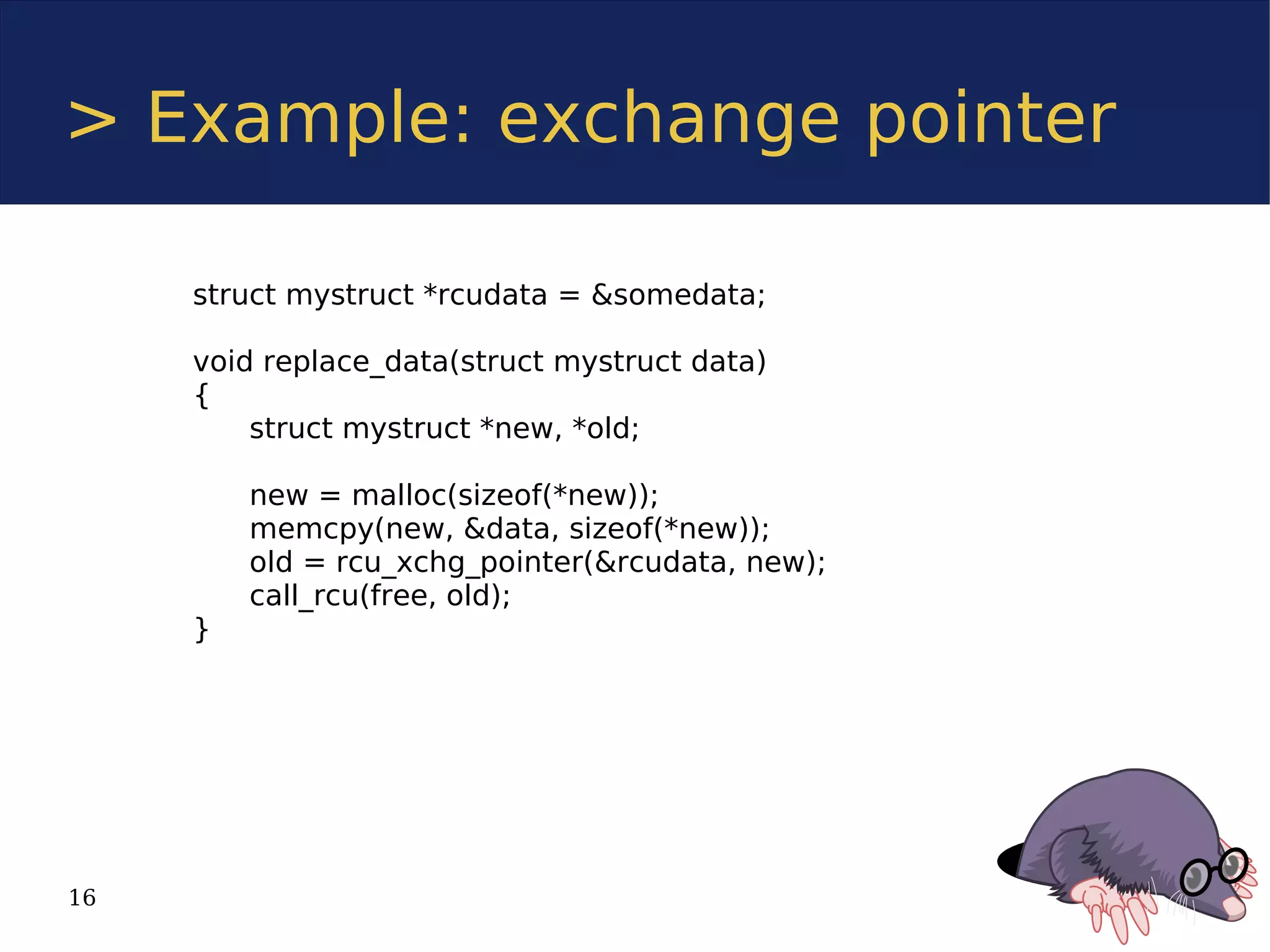 > Example: exchange pointer

struct mystruct *rcudata = &somedata;

void replace_data(struct mystruct data)
{
    struct mystruct *new, *old;

    new = malloc(sizeof(*new));
    memcpy(new, &data, sizeof(*new));
    old = rcu_xchg_pointer(&rcudata, new);
    call_rcu(free, old);
}

16